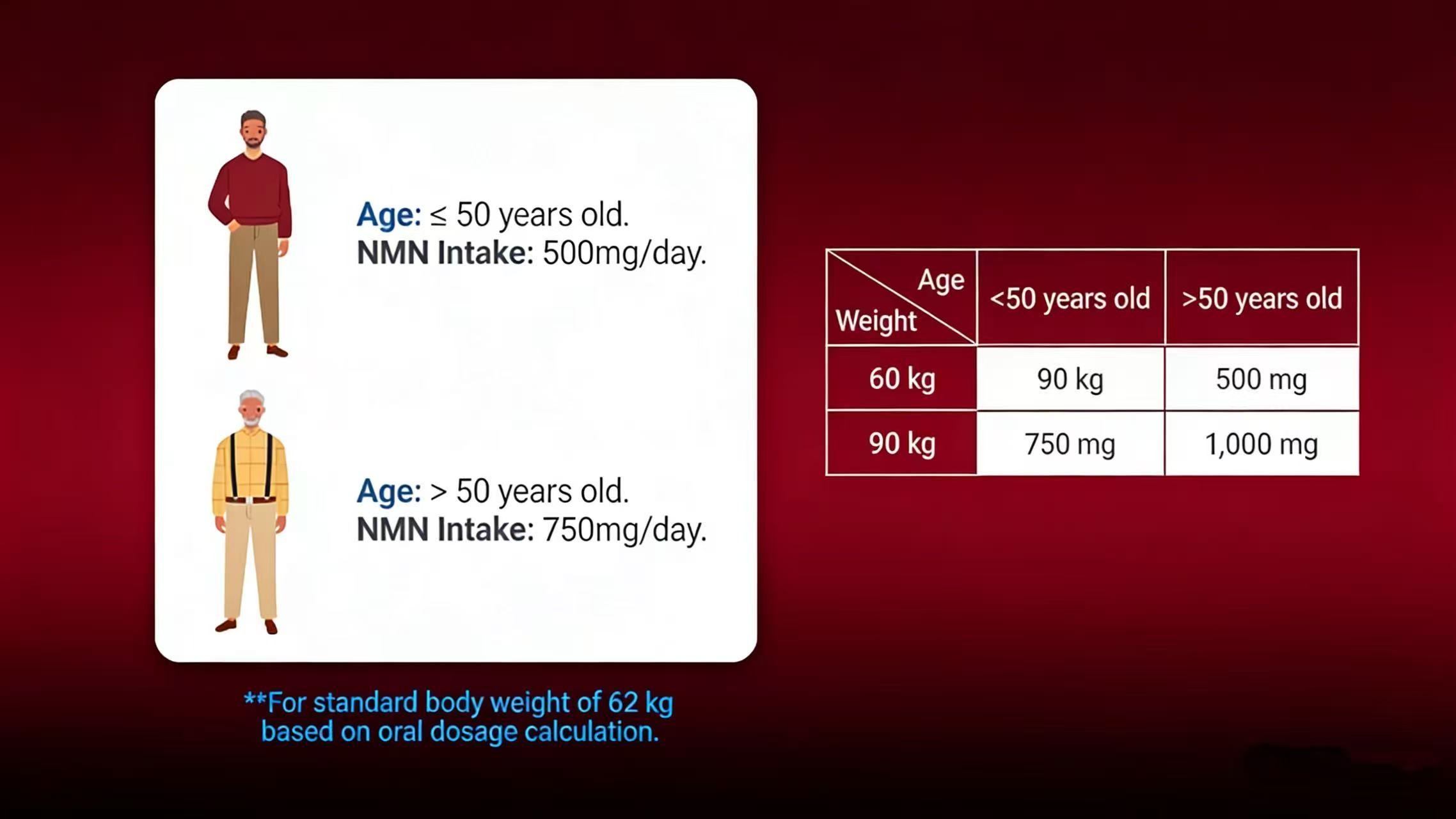 Age: ≤ 50 years old.
NMN Intake: 500mg/day.

Age: > 50 years old.
NMN Intake: 750mg/day.

**For standard body weight of 62 kg based on oral dosage calculation.

| Age / Weight | <50 years old | >50 years old |
|---|---|---|
| 60 kg | 90 kg | 500 mg |
| 90 kg | 750 mg | 1,000 mg |